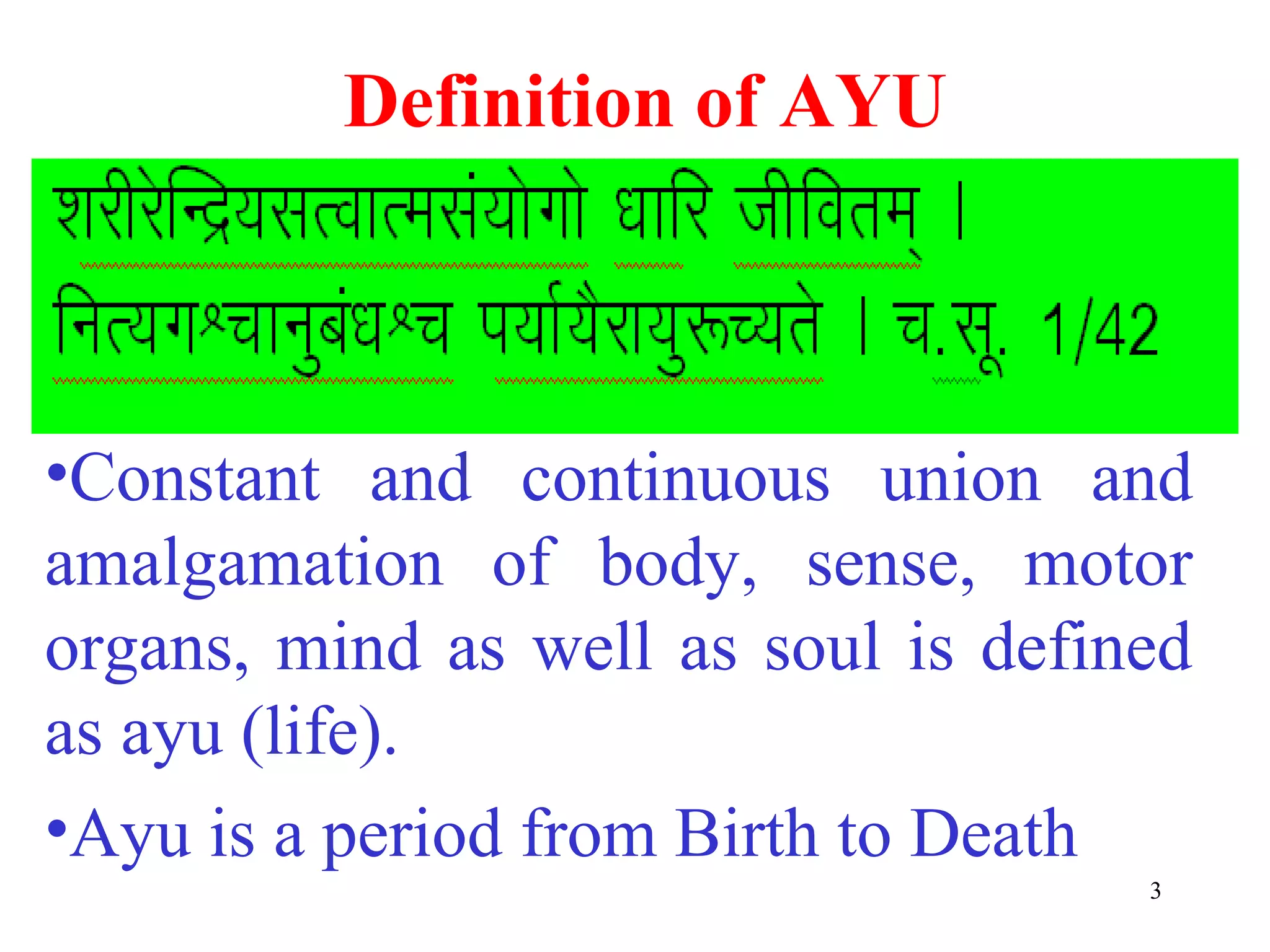 Definition of AYU

शरीरेन्द्रियसत्वात्मसंयोगो धारि जीवितम् ।
नित्यगश्चानुबंधश्च पर्यायैरायुरूच्यते । च.सू. 1/42

•Constant and continuous union and amalgamation of body, sense, motor organs, mind as well as soul is defined as ayu (life).

•Ayu is a period from Birth to Death

3